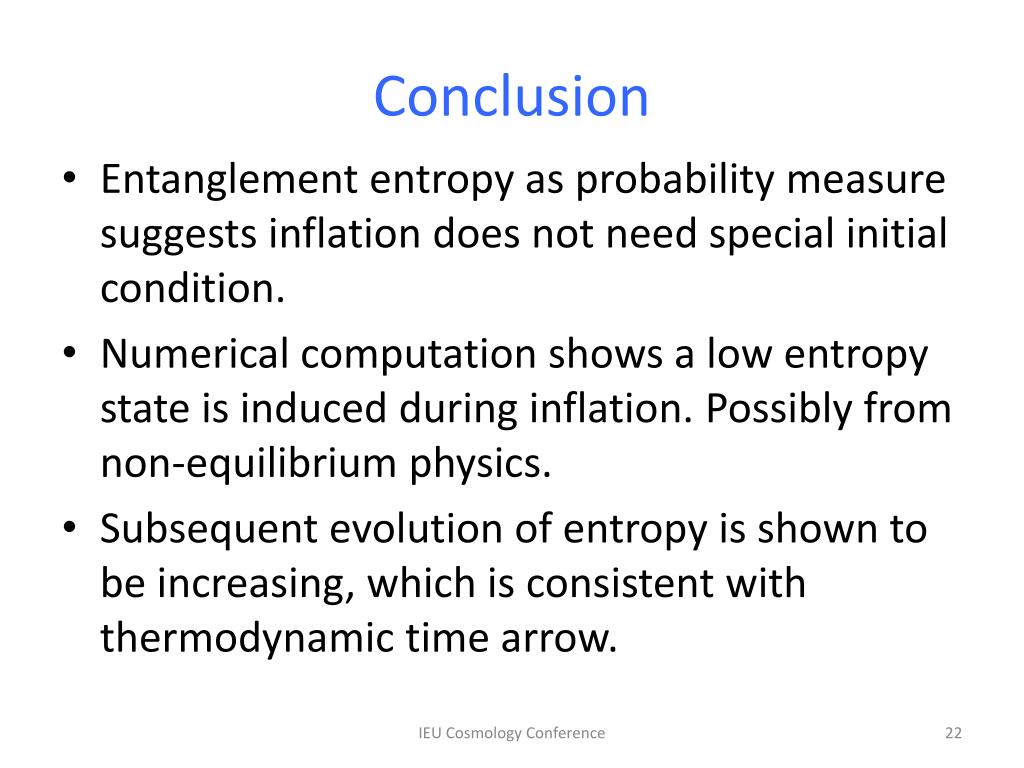 Conclusion

• Entanglement entropy as probability measure suggests inflation does not need special initial condition.

• Numerical computation shows a low entropy state is induced during inflation. Possibly from non-equilibrium physics.

• Subsequent evolution of entropy is shown to be increasing, which is consistent with thermodynamic time arrow.

IEU Cosmology Conference

22